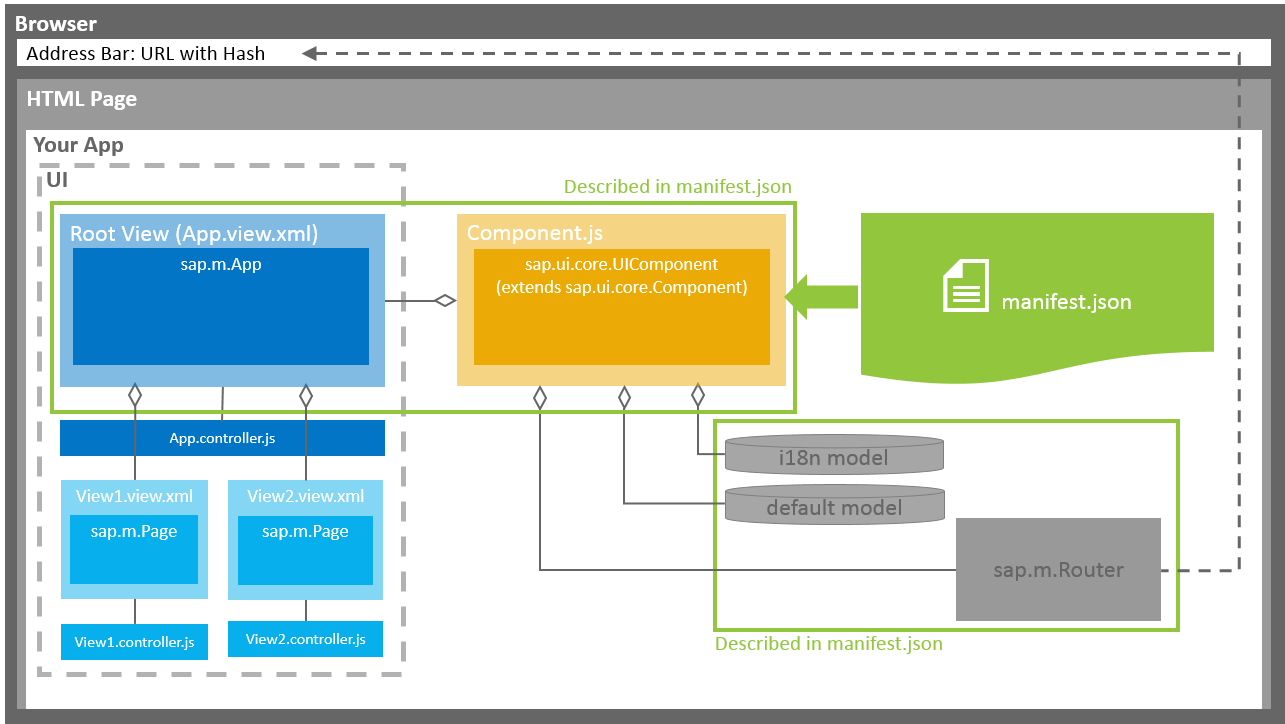 Browser

Address Bar: URL with Hash

HTML Page

Your App

UI

Described in manifest.json

Root View (App.view.xml)

sap.m.App

Component.js

sap.ui.core.UIComponent
(extends sap.ui.core.Component)

manifest.json

App.controller.js

View1.view.xml

sap.m.Page

View2.view.xml

sap.m.Page

View1.controller.js

View2.controller.js

i18n model

default model

sap.m.Router

Described in manifest.json